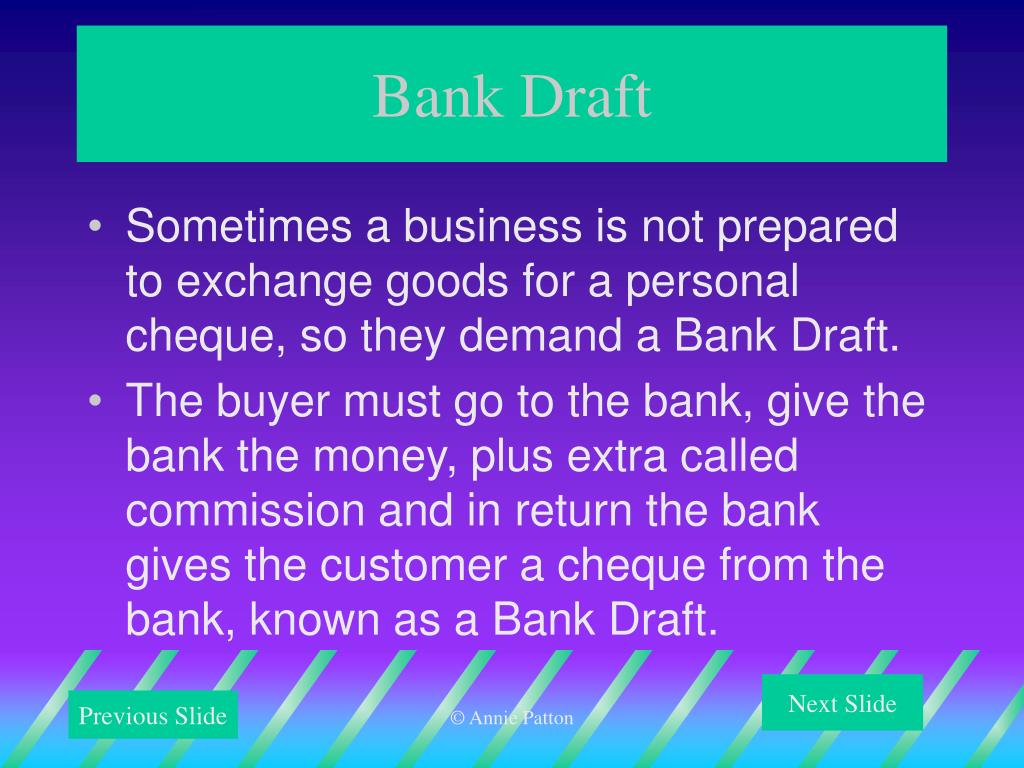 Bank Draft

• Sometimes a business is not prepared to exchange goods for a personal cheque, so they demand a Bank Draft.
• The buyer must go to the bank, give the bank the money, plus extra called commission and in return the bank gives the customer a cheque from the bank, known as a Bank Draft.

Previous Slide

© Annie Patton

Next Slide